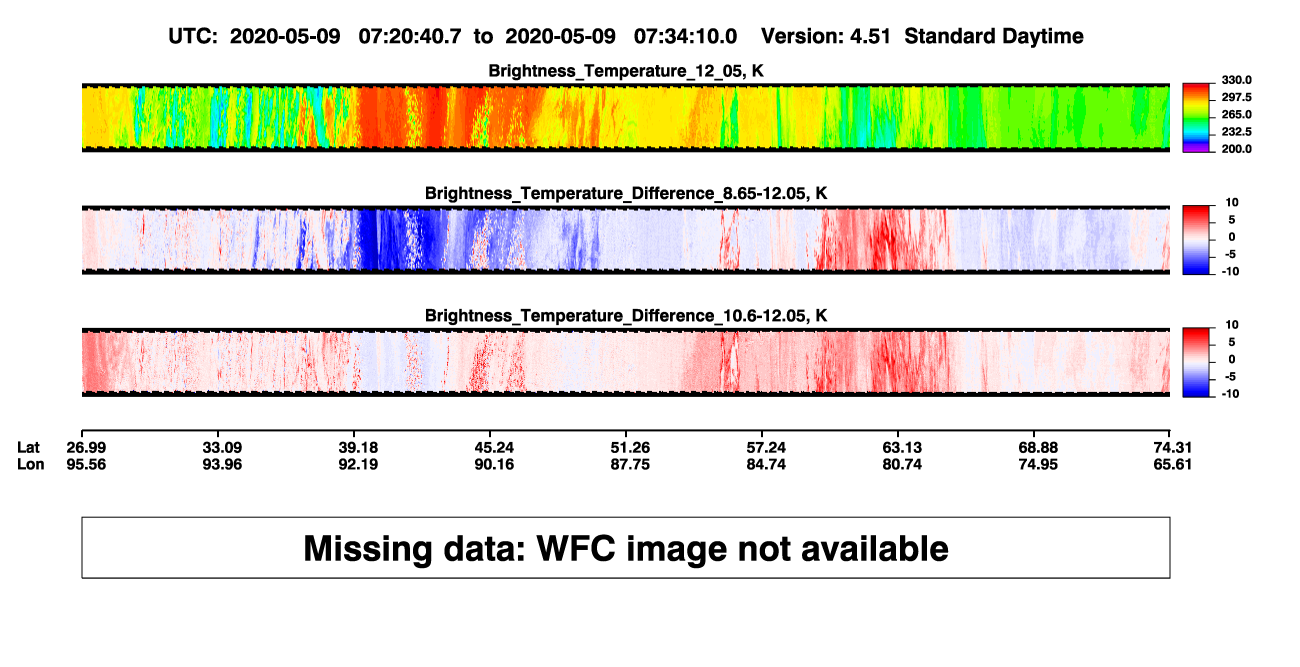 UTC: 2020-05-09 07:20:40.7 to 2020-05-09 07:34:10.0 Version: 4.51 Standard Daytime

Brightness_Temperature_12_05, K

330.0
297.5
265.0
232.5
200.0

Brightness_Temperature_Difference_8.65-12.05, K

10
5
0
-5
-10

Brightness_Temperature_Difference_10.6-12.05, K

10
5
0
-5
-10

| Lat | 26.99 | 33.09 | 39.18 | 45.24 | 51.26 | 57.24 | 63.13 | 68.88 | 74.31 |
|---|---|---|---|---|---|---|---|---|---|
| Lon | 95.56 | 93.96 | 92.19 | 90.16 | 87.75 | 84.74 | 80.74 | 74.95 | 65.61 |

Missing data: WFC image not available